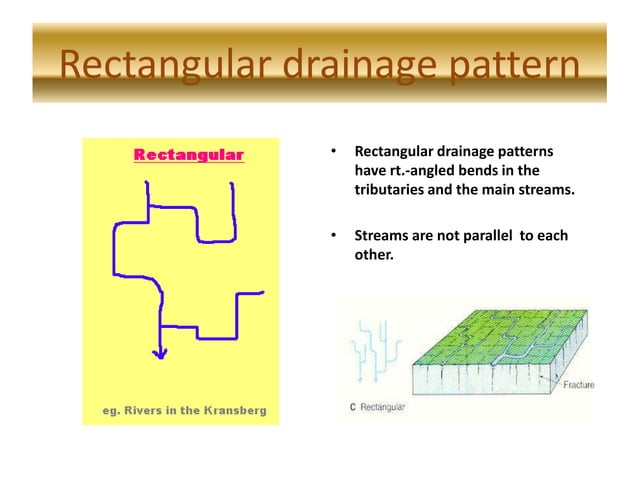 Rectangular drainage pattern

Rectangular

eg. Rivers in the Kransberg

• Rectangular drainage patterns have rt.-angled bends in the tributaries and the main streams.

• Streams are not parallel to each other.

Fracture

C Rectangular